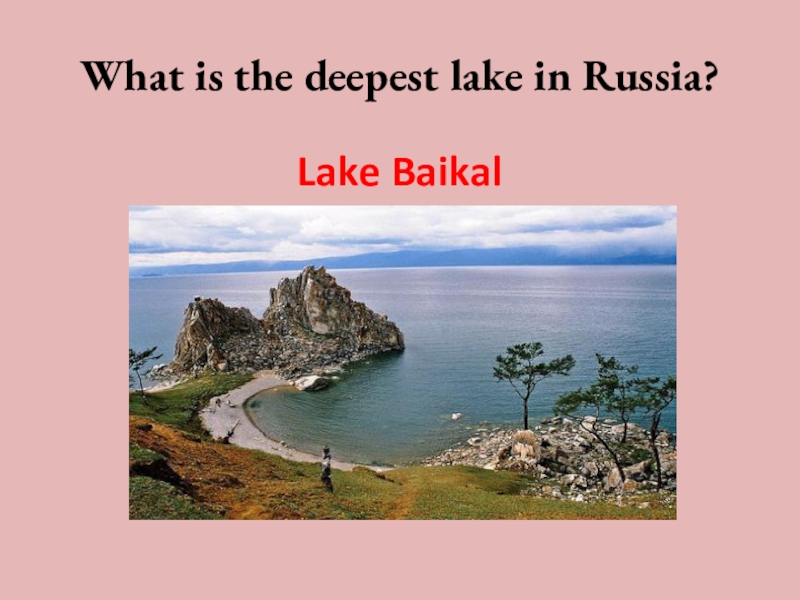 What is the deepest lake in Russia?

Lake Baikal